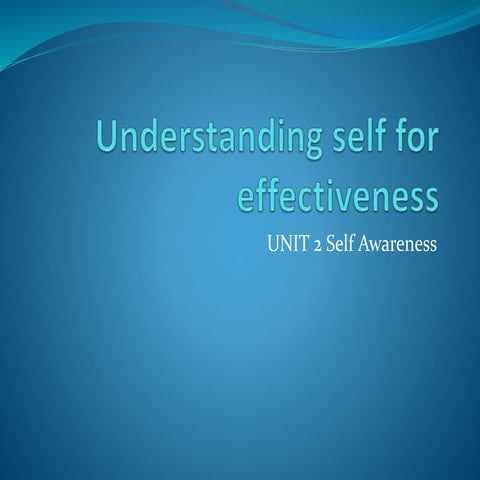 Understanding self for effectiveness

UNIT 2 Self Awareness